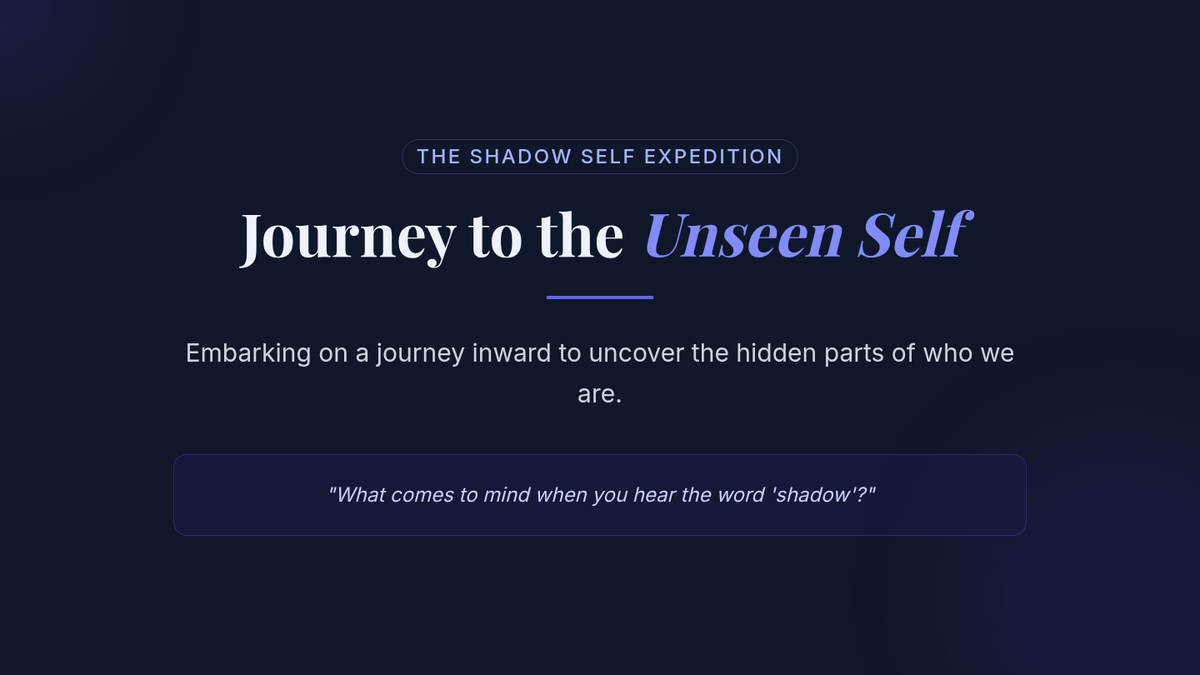 THE SHADOW SELF EXPEDITION

Journey to the Unseen Self

Embarking on a journey inward to uncover the hidden parts of who we are.

"What comes to mind when you hear the word 'shadow'?"